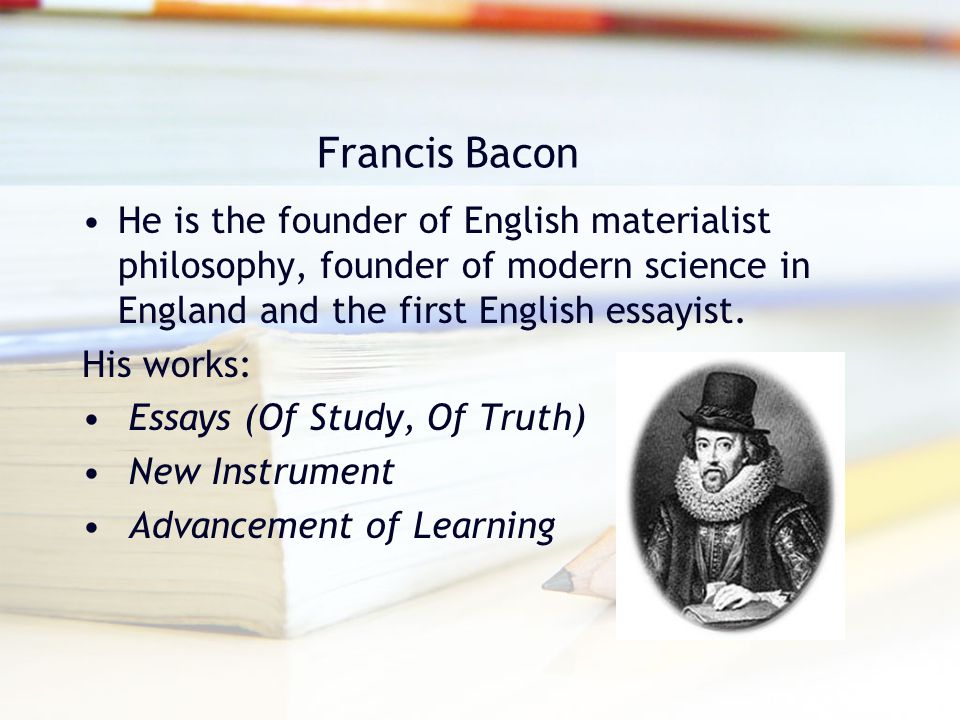 Francis Bacon

• He is the founder of English materialist philosophy, founder of modern science in England and the first English essayist.

His works:

• Essays (Of Study, Of Truth)
• New Instrument
• Advancement of Learning